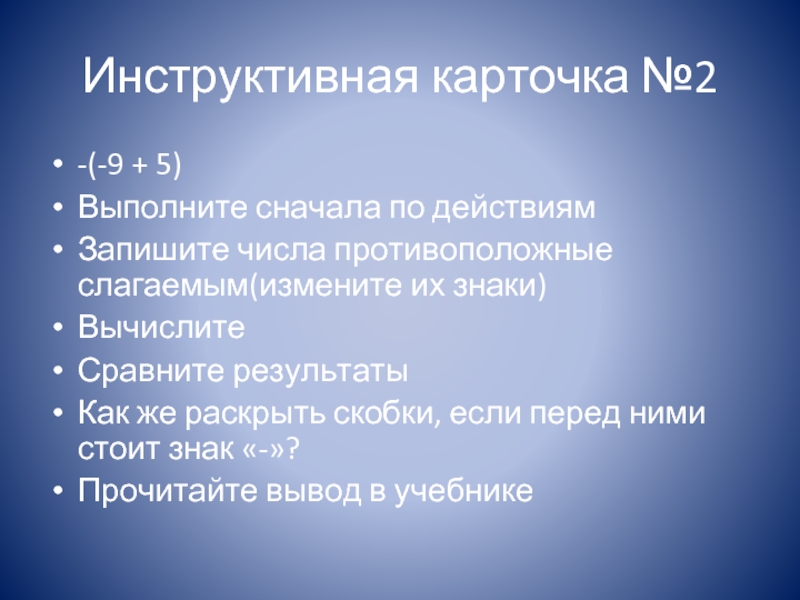 Инструктивная карточка №2

• $-(-9 + 5)$
• Выполните сначала по действиям
• Запишите числа противоположные слагаемым(измените их знаки)
• Вычислите
• Сравните результаты
• Как же раскрыть скобки, если перед ними стоит знак «-»?
• Прочитайте вывод в учебнике